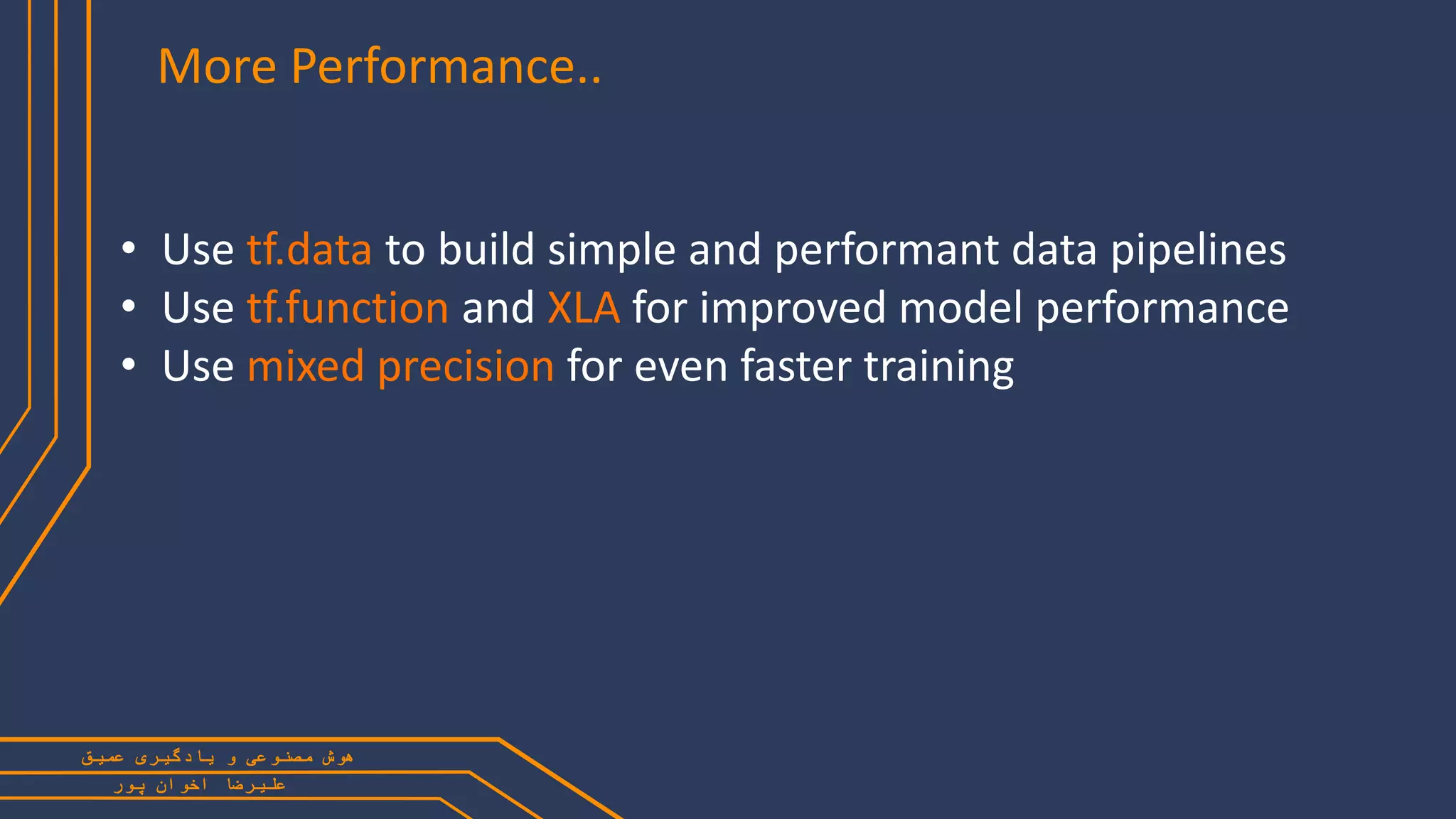 More Performance..

• Use tf.data to build simple and performant data pipelines
• Use tf.function and XLA for improved model performance
• Use mixed precision for even faster training

هوش مصنوعی و یادگیری عمیق
علیرضا اخوان پور